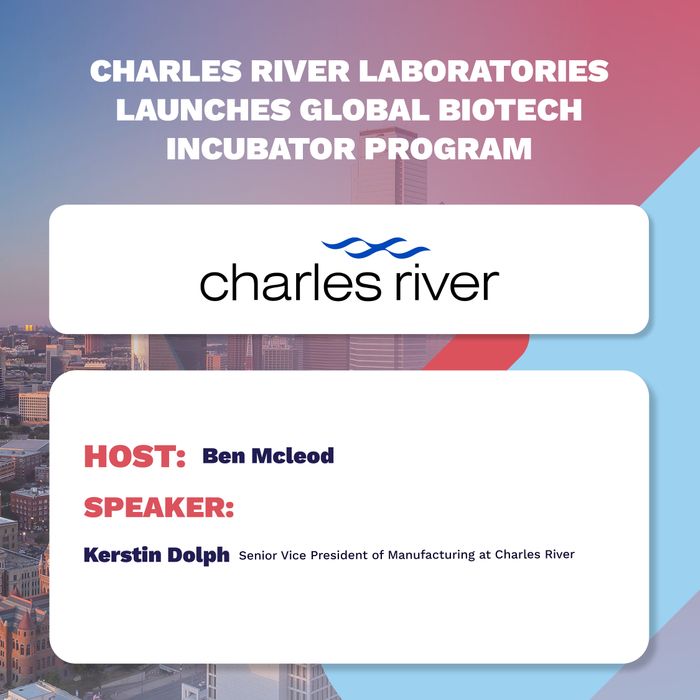 CHARLES RIVER LABORATORIES LAUNCHES GLOBAL BIOTECH INCUBATOR PROGRAM

charles river

HOST: Ben Mcleod

SPEAKER:

Kerstin Dolph Senior Vice President of Manufacturing at Charles River